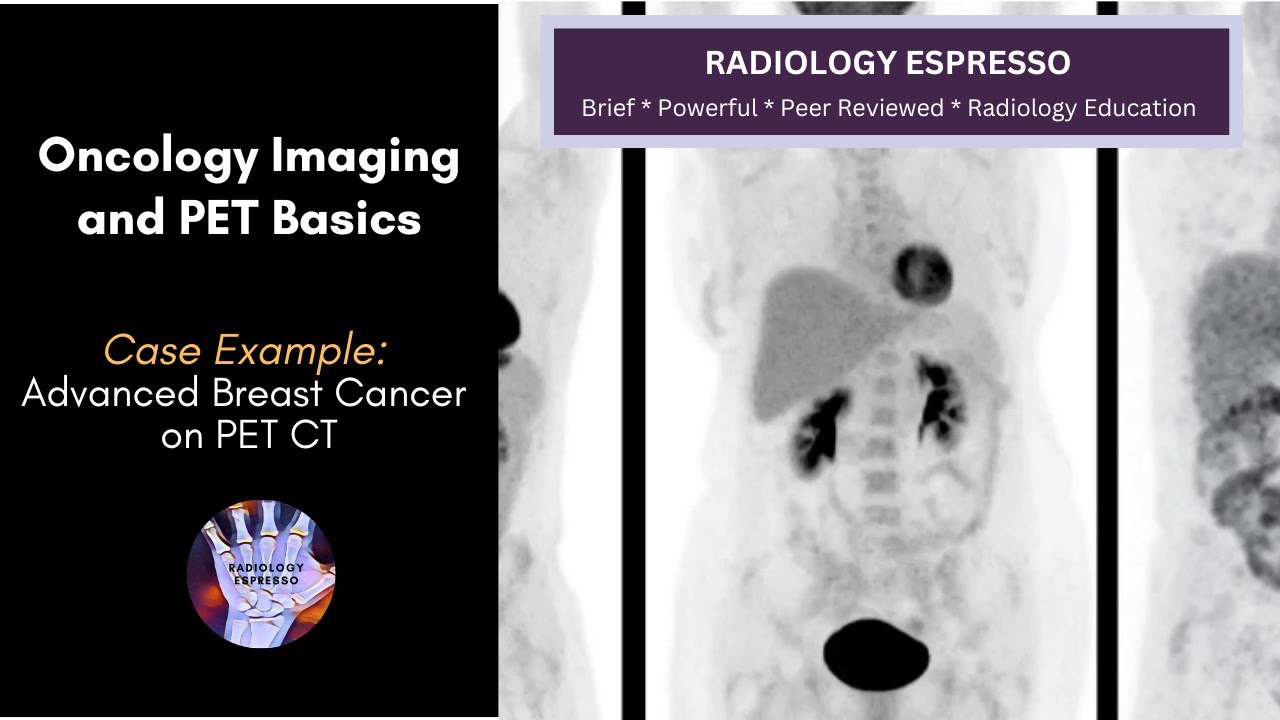 Oncology Imaging and PET Basics

Case Example: Advanced Breast Cancer on PET CT

RADIOLOGY ESPRESSO

RADIOLOGY ESPRESSO

Brief * Powerful * Peer Reviewed * Radiology Education